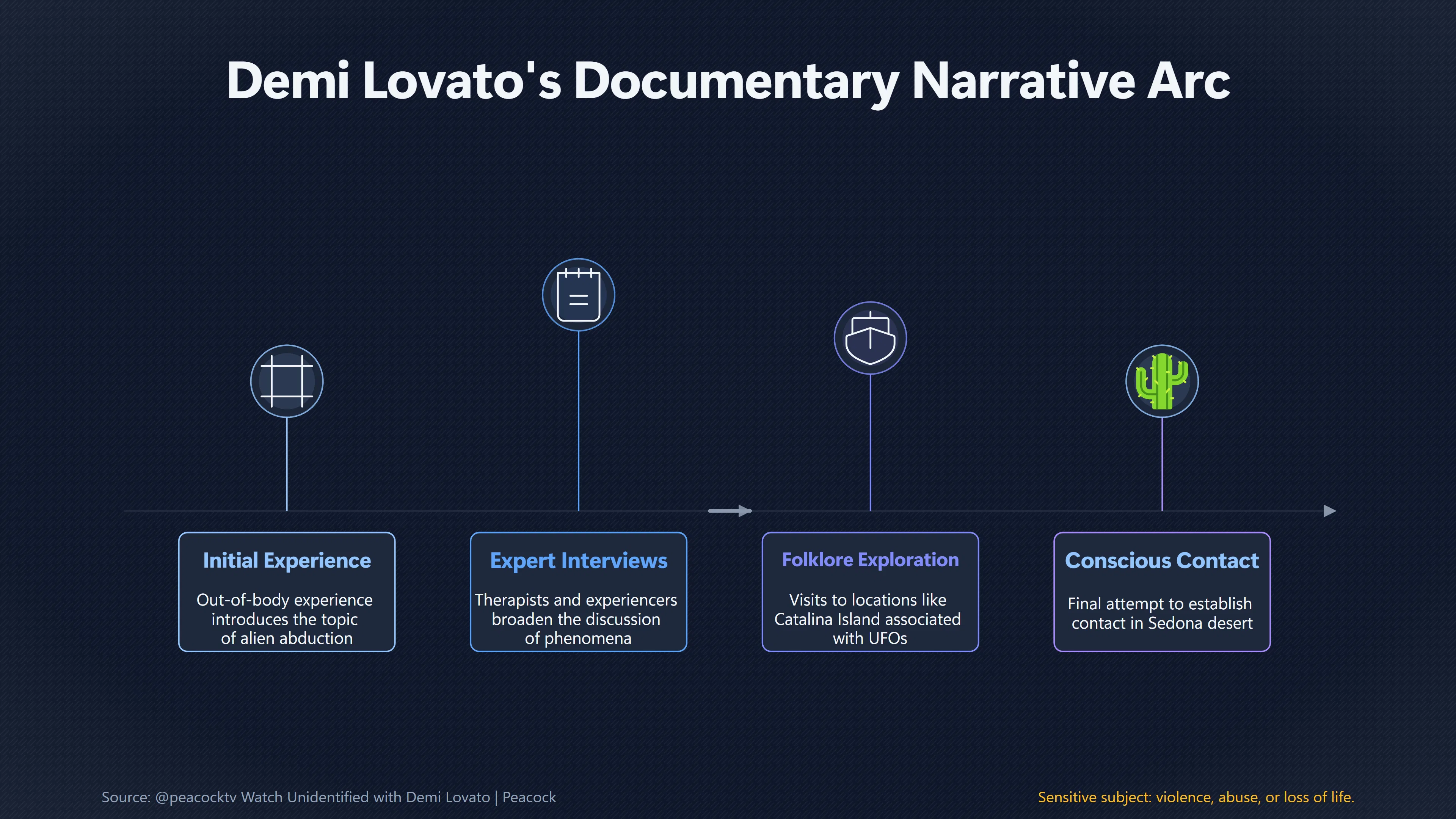 Demi Lovato's Documentary Narrative Arc

Initial Experience

Out-of-body experience introduces the topic of alien abduction

Expert Interviews

Therapists and experiencers broaden the discussion of phenomena

Folklore Exploration

Visits to locations like Catalina Island associated with UFOs

Conscious Contact

Final attempt to establish contact in Sedona desert

Source: @peacocktv Watch Unidentified with Demi Lovato | Peacock

Sensitive subject: violence, abuse, or loss of life.